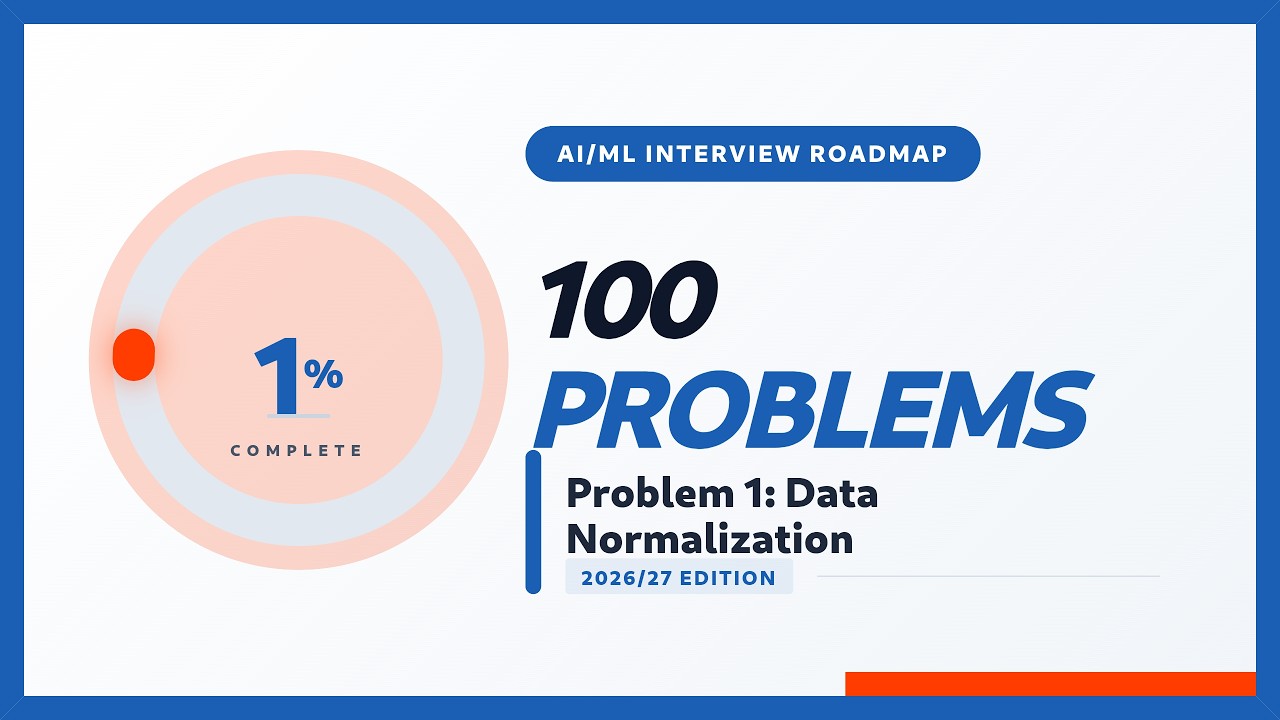 1%
COMPLETE

AI/ML INTERVIEW ROADMAP

100
PROBLEMS

Problem 1: Data Normalization

2026/27 EDITION